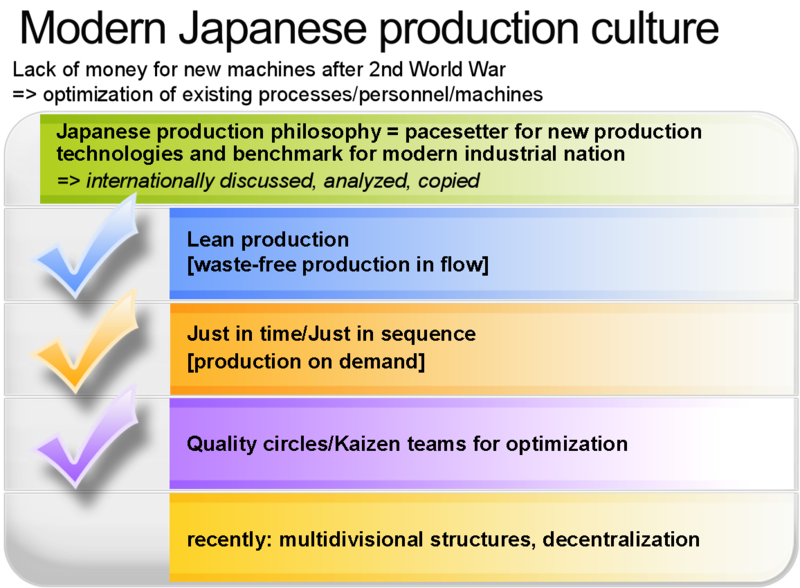 Modern Japanese production culture

Lack of money for new machines after 2nd World War
=> optimization of existing processes/personnel/machines

Japanese production philosophy = pacesetter for new production technologies and benchmark for modern industrial nation
=> internationally discussed, analyzed, copied

Lean production
[waste-free production in flow]

Just in time/Just in sequence
[production on demand]

Quality circles/Kaizen teams for optimization

recently: multidivisional structures, decentralization